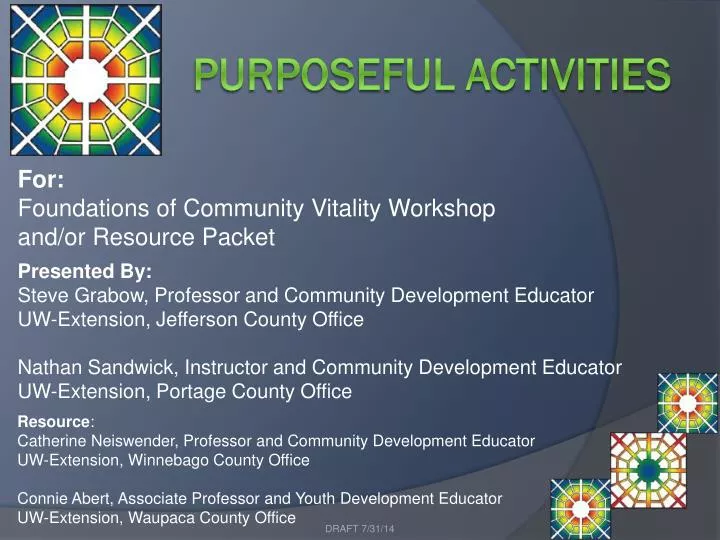 PURPOSEFUL ACTIVITIES

For:
Foundations of Community Vitality Workshop and/or Resource Packet

Presented By:
Steve Grabow, Professor and Community Development Educator
UW-Extension, Jefferson County Office

Nathan Sandwick, Instructor and Community Development Educator
UW-Extension, Portage County Office

Resource:
Catherine Neiswender, Professor and Community Development Educator
UW-Extension, Winnebago County Office

Connie Abert, Associate Professor and Youth Development Educator
UW-Extension, Waupaca County Office

DRAFT 7/31/14